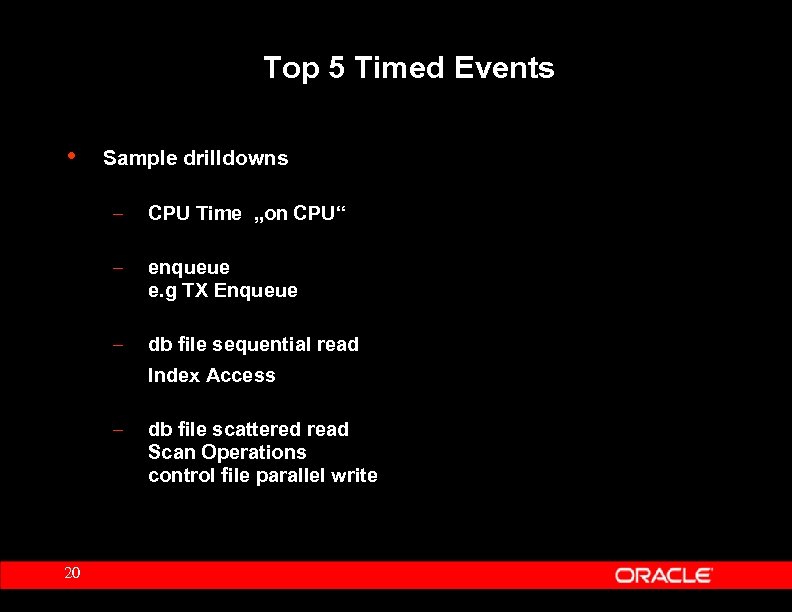 Top 5 Timed Events

• Sample drilldowns

– CPU Time „on CPU“

– enqueue
e.g TX Enqueue

– db file sequential read

Index Access

– db file scattered read
Scan Operations
control file parallel write

20

ORACLE